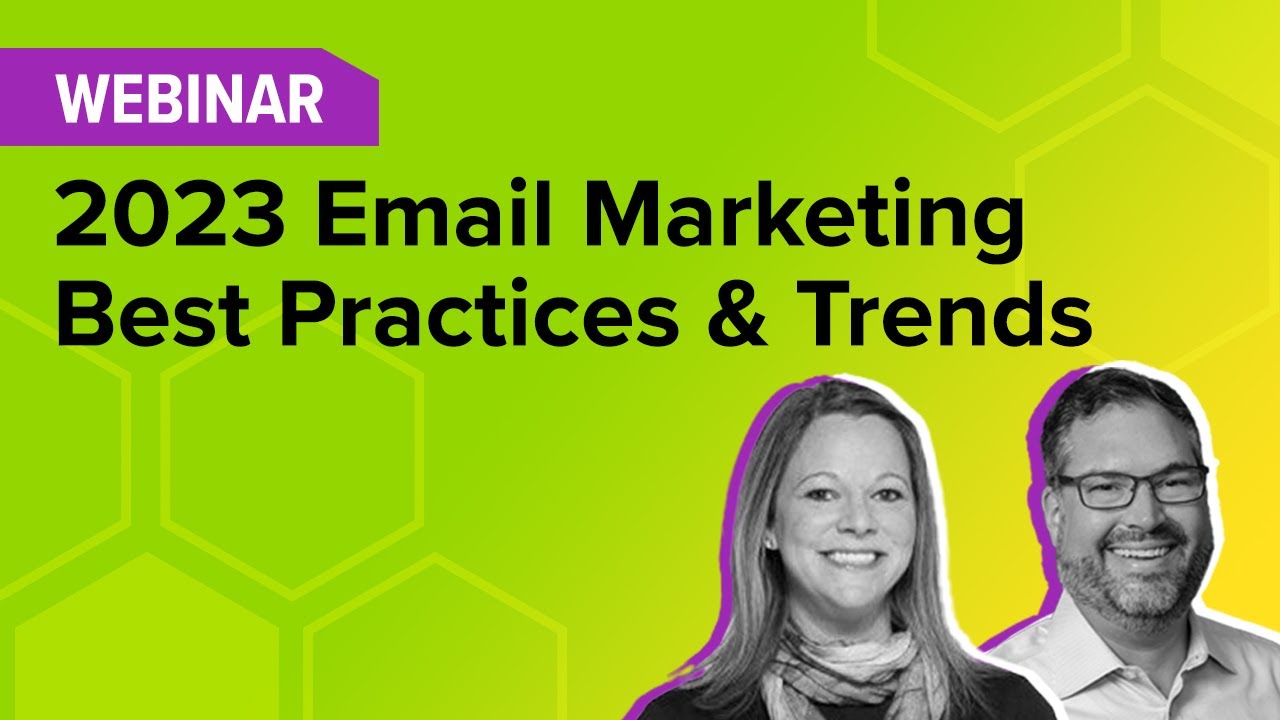 WEBINAR

2023 Email Marketing Best Practices & Trends